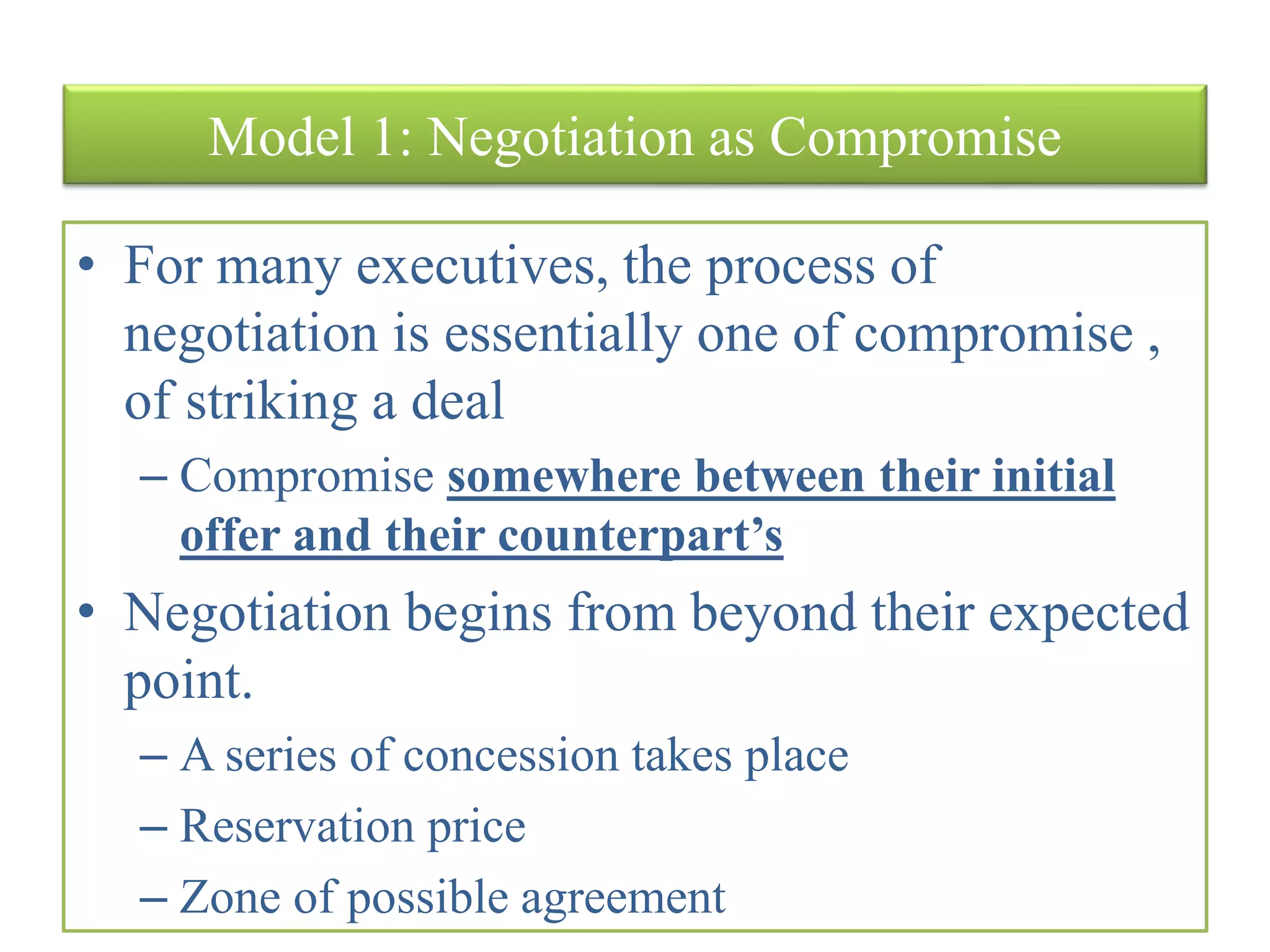 Model 1: Negotiation as Compromise

• For many executives, the process of negotiation is essentially one of compromise , of striking a deal

– Compromise somewhere between their initial offer and their counterpart’s

• Negotiation begins from beyond their expected point.

– A series of concession takes place

– Reservation price

– Zone of possible agreement